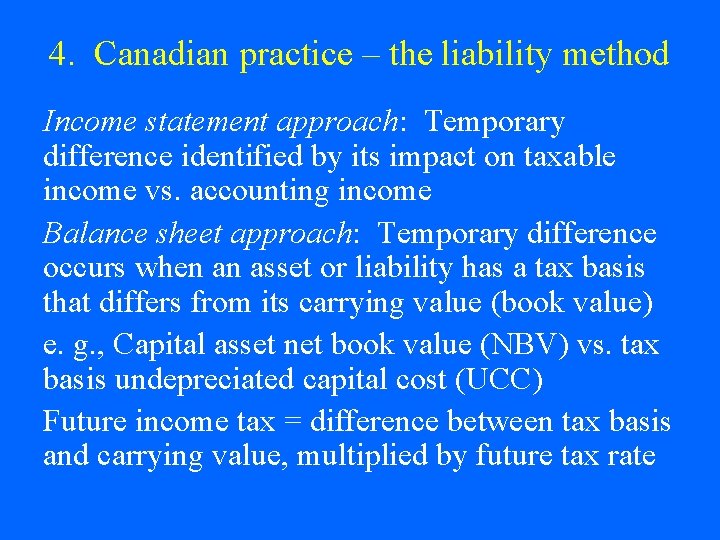 4. Canadian practice – the liability method

Income statement approach: Temporary difference identified by its impact on taxable income vs. accounting income

Balance sheet approach: Temporary difference occurs when an asset or liability has a tax basis that differs from its carrying value (book value)

e. g., Capital asset net book value (NBV) vs. tax basis undepreciated capital cost (UCC)

Future income tax = difference between tax basis and carrying value, multiplied by future tax rate